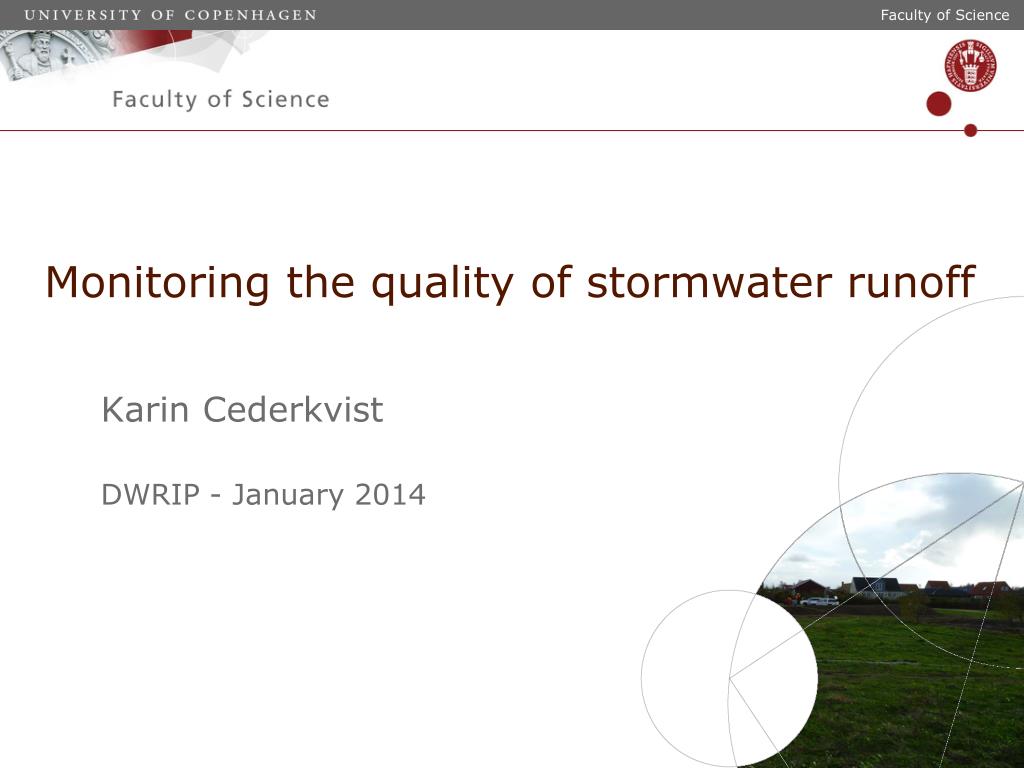 UNIVERSITY OF COPENHAGEN

Faculty of Science

Faculty of Science

Monitoring the quality of stormwater runoff

Karin Cederkvist

DWRIP - January 2014